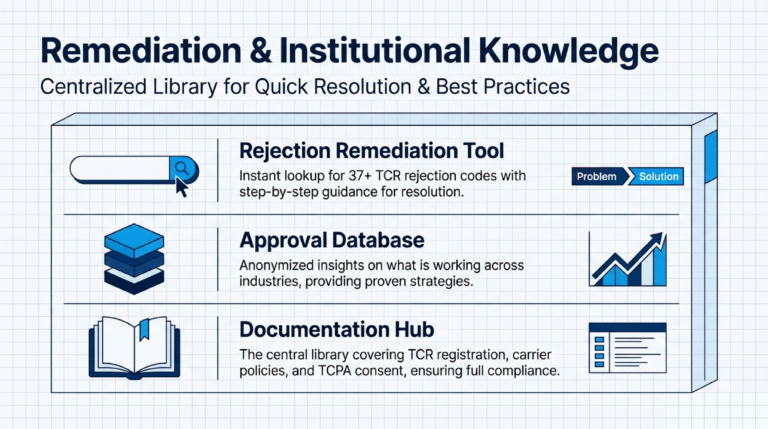 Remediation & Institutional Knowledge

Centralized Library for Quick Resolution & Best Practices

Rejection Remediation Tool

Instant lookup for 37+ TCR rejection codes with step-by-step guidance for resolution.

Problem

Solution

Approval Database

Anonymized insights on what is working across industries, providing proven strategies.

Documentation Hub

The central library covering TCR registration, carrier policies, and TCPA consent, ensuring full compliance.